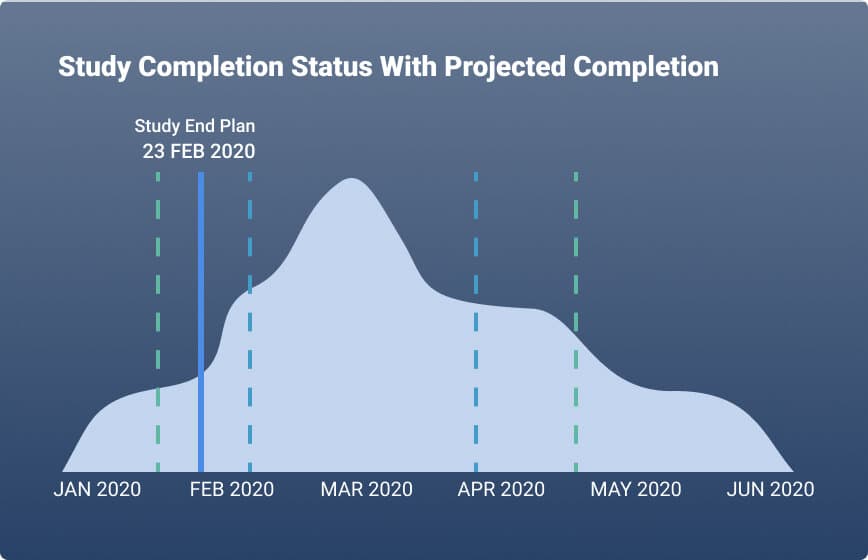 Study Completion Status With Projected Completion

Study End Plan
23 FEB 2020

JAN 2020
FEB 2020
MAR 2020
APR 2020
MAY 2020
JUN 2020